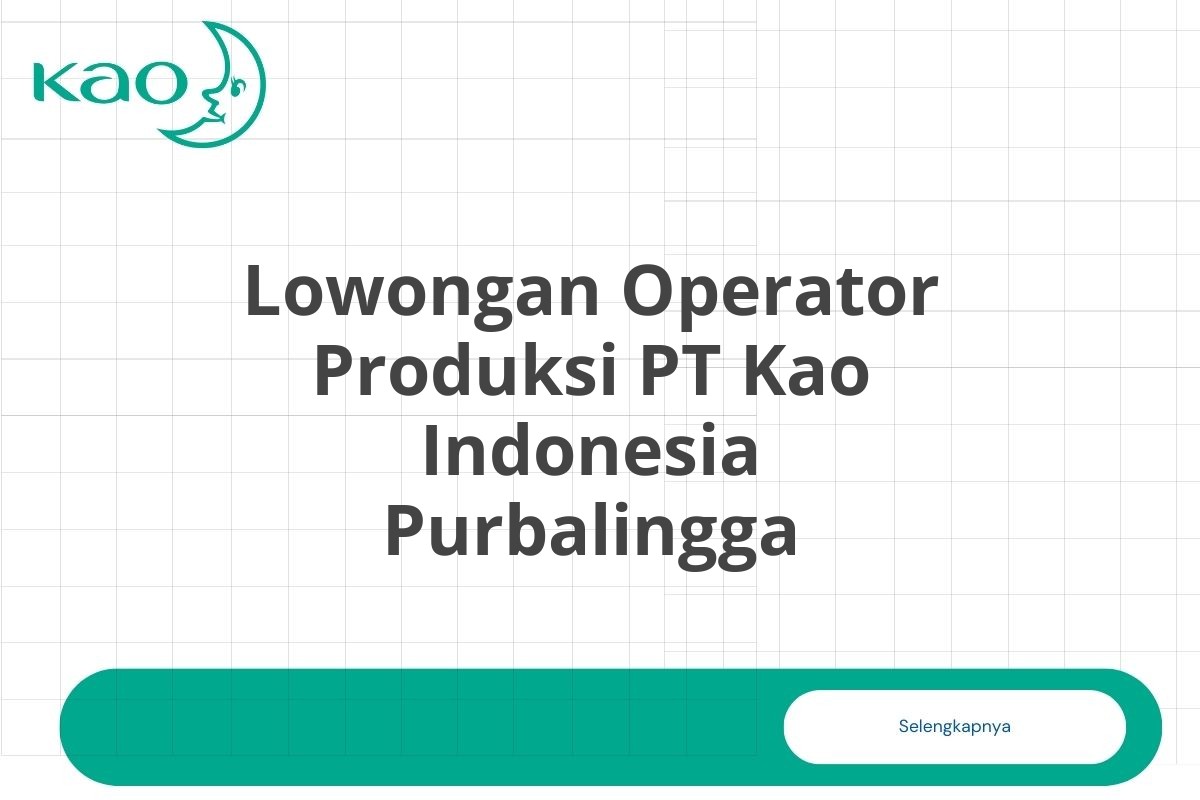 Kao

Lowongan Operator Produksi PT Kao Indonesia Purbalingga

Selengkapnya